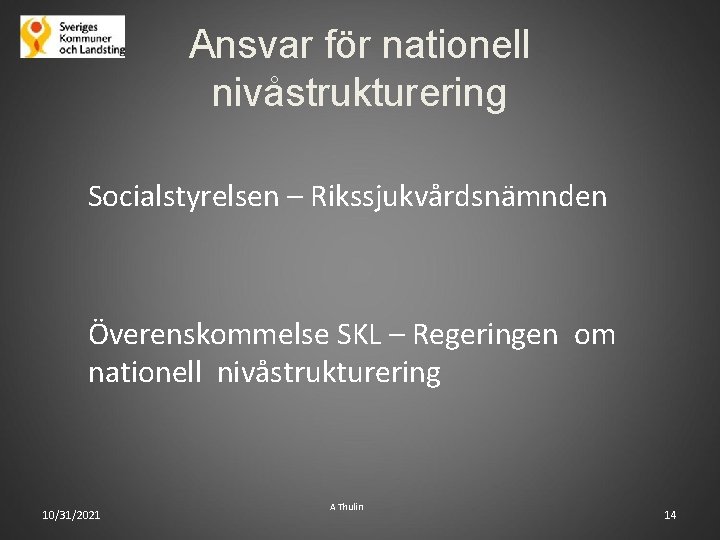 Sveriges Kommuner och Landsting

Ansvar för nationell nivåstrukturering

Socialstyrelsen – Rikssjukvårdsnämnden

Överenskommelse SKL – Regeringen om nationell nivåstrukturering

10/31/2021

A Thulin

14